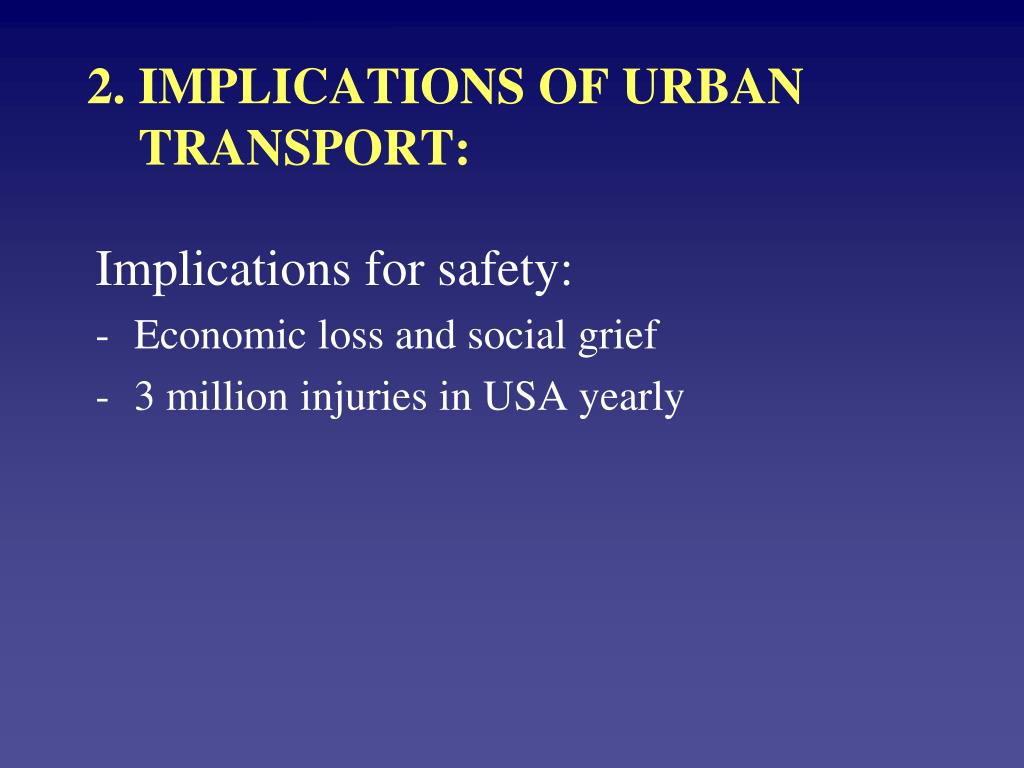 2. IMPLICATIONS OF URBAN TRANSPORT:

Implications for safety:

- Economic loss and social grief
- 3 million injuries in USA yearly